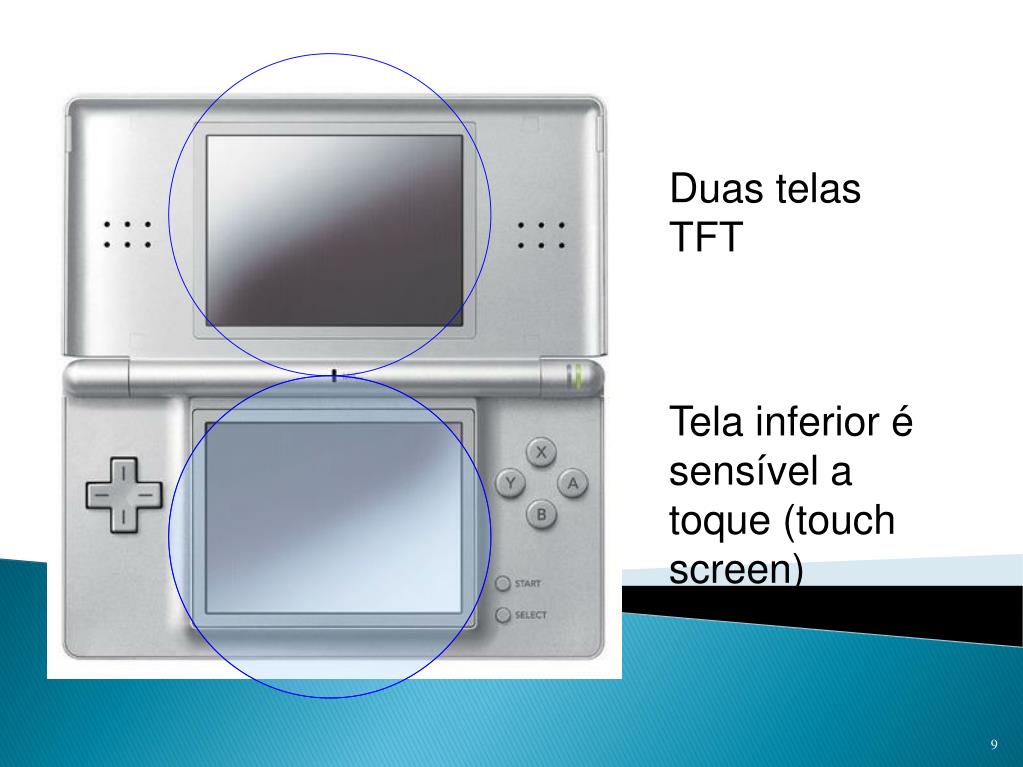 X
Y
A
B
START
SELECT

Duas telas TFT

Tela inferior é sensível a toque (touch screen)

9